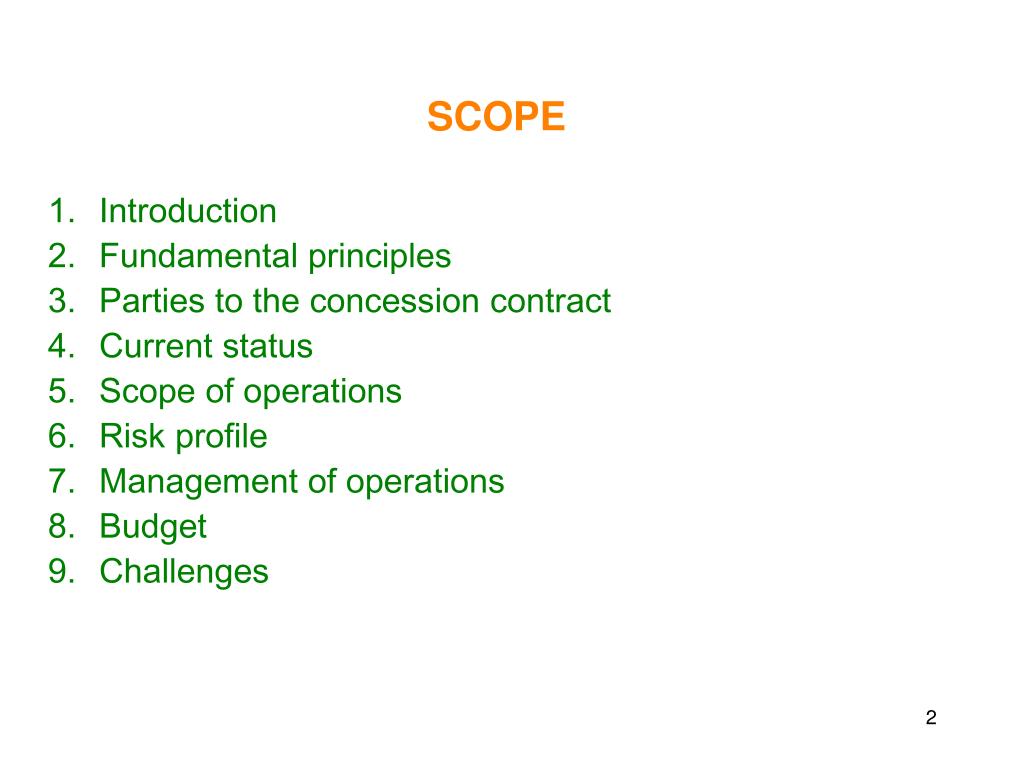 SCOPE

1. Introduction
2. Fundamental principles
3. Parties to the concession contract
4. Current status
5. Scope of operations
6. Risk profile
7. Management of operations
8. Budget
9. Challenges

2